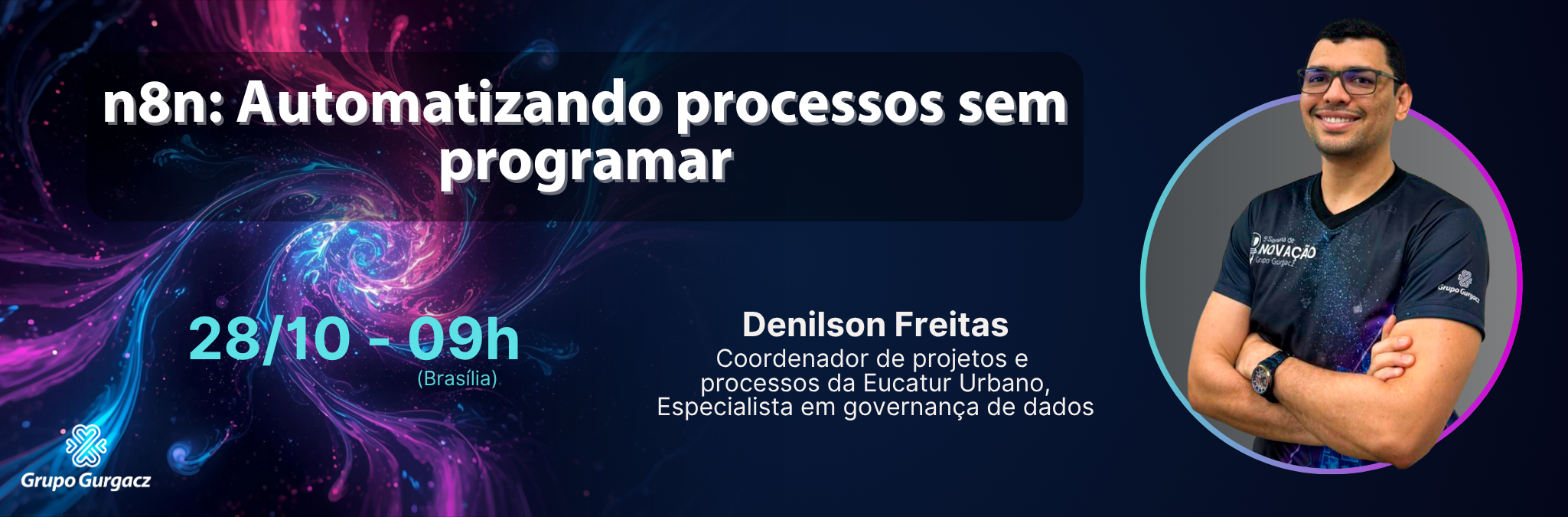 n8n: Automatizando processos sem programar

28/10 - 09h
(Brasília)

Denilson Freitas
Coordenador de projetos e processos da Eucatur Urbano, Especialista em governança de dados

Grupo Gurgacz

5ª Semana de INOVAÇÃO Grupo Gurgacz

Grupo Gurgacz